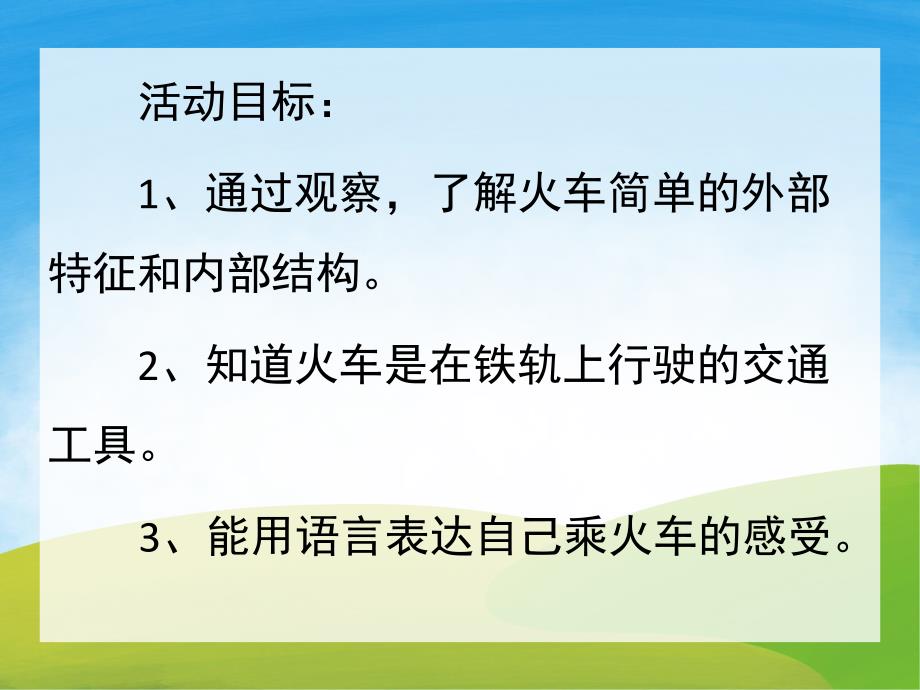 活动目标：

1、通过观察，了解火车简单的外部特征和内部结构。

2、知道火车是在铁轨上行驶的交通工具。

3、能用语言表达自己乘火车的感受。